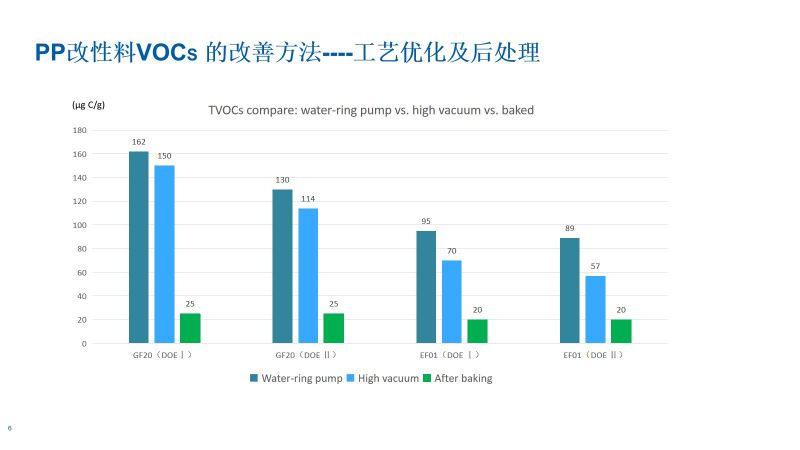 PP改性料VOCs 的改善方法----工艺优化及后处理

(μg C/g)

TVOCs compare: water-ring pump vs. high vacuum vs. baked

180
160
140
120
100
80
60
40
20
0

162
150
25
130
114
25
95
70
20
89
57
20

GF20（DOE Ⅰ）
GF20（DOE Ⅱ）
EF01（DOE Ⅰ）
EF01（DOE Ⅱ）

Water-ring pump
High vacuum
After baking

6